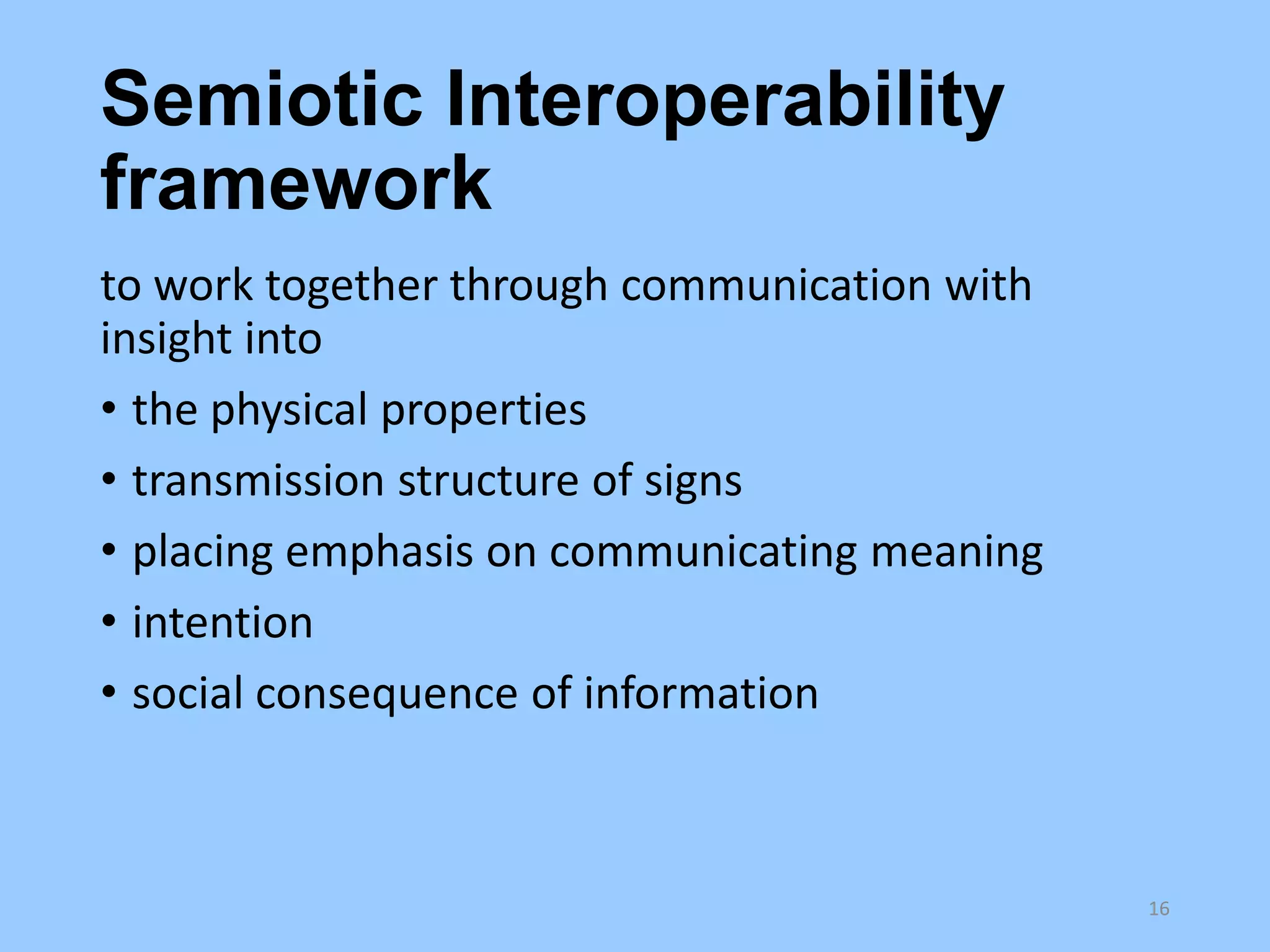 Semiotic Interoperability framework

to work together through communication with insight into

• the physical properties
• transmission structure of signs
• placing emphasis on communicating meaning
• intention
• social consequence of information

16